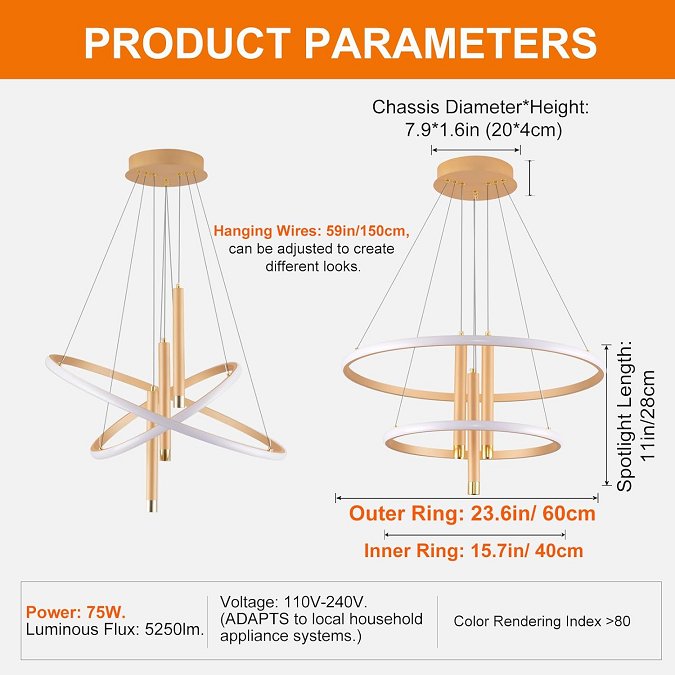 PRODUCT PARAMETERS

Chassis Diameter*Height: 7.9*1.6in (20*4cm)

Hanging Wires: 59in/150cm, can be adjusted to create different looks.

Spotlight Length: 11in/28cm

Outer Ring: 23.6in/ 60cm

Inner Ring: 15.7in/ 40cm

Power: 75W.
Luminous Flux: 5250lm.

Voltage: 110V-240V. (ADAPTS to local household appliance systems.)

Color Rendering Index >80